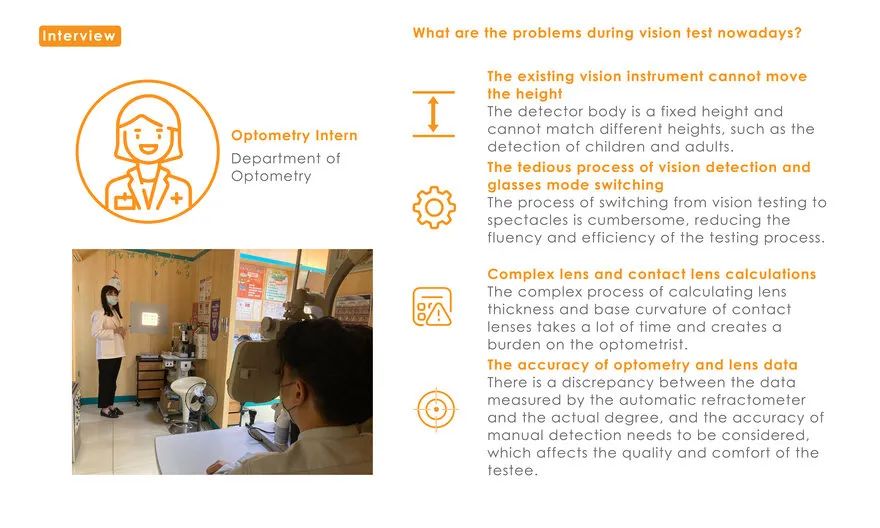 Interview

Optometry Intern
Department of Optometry

What are the problems during vision test nowadays?

The existing vision instrument cannot move the height
The detector body is a fixed height and cannot match different heights, such as the detection of children and adults.

The tedious process of vision detection and glasses mode switching
The process of switching from vision testing to spectacles is cumbersome, reducing the fluency and efficiency of the testing process.

Complex lens and contact lens calculations
The complex process of calculating lens thickness and base curvature of contact lenses takes a lot of time and creates a burden on the optometrist.

The accuracy of optometry and lens data
There is a discrepancy between the data measured by the automatic refractometer and the actual degree, and the accuracy of manual detection needs to be considered, which affects the quality and comfort of the testee.